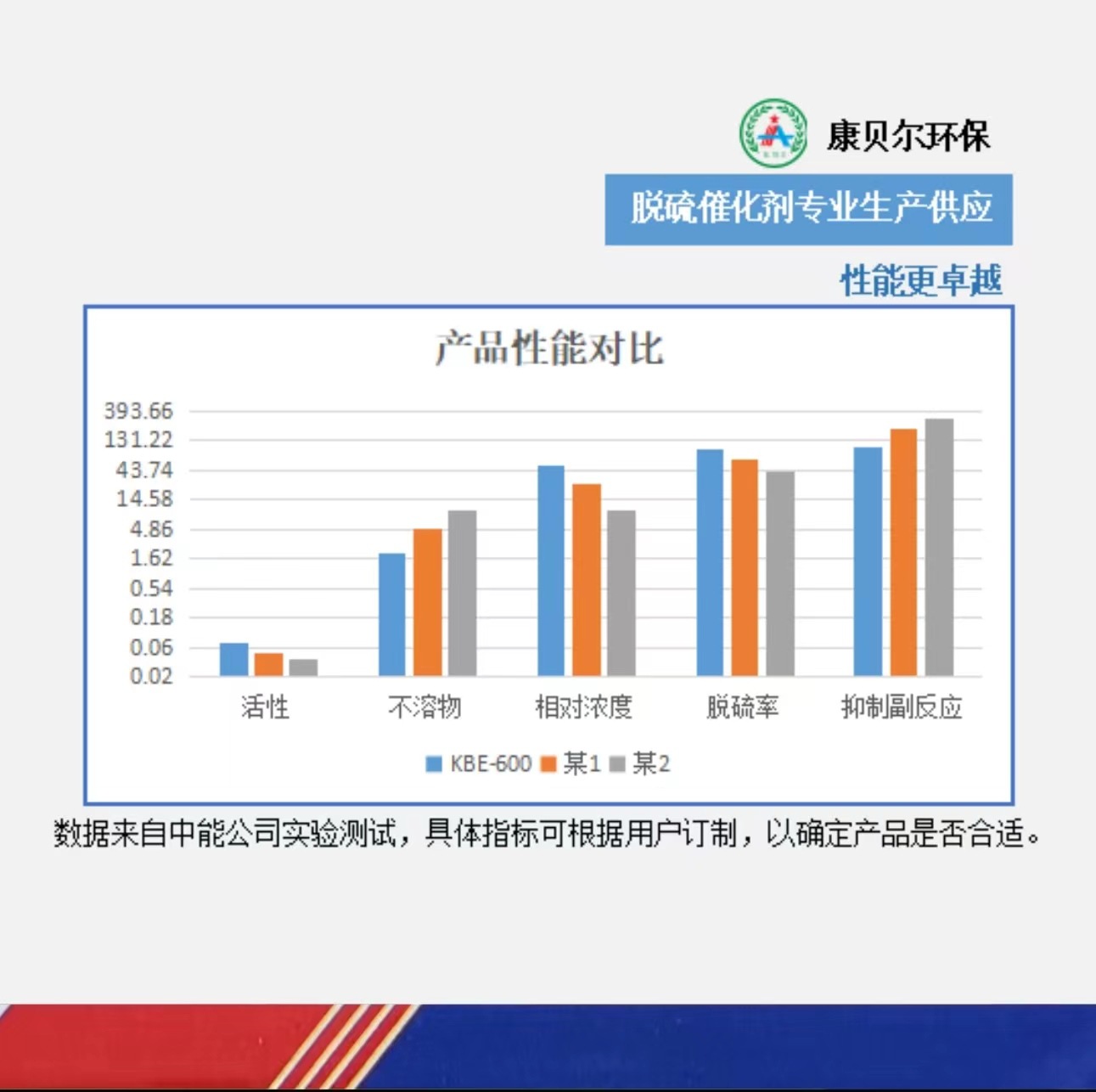 康贝尔环保

脱硫催化剂专业生产供应

性能更卓越

产品性能对比

393.66
131.22
43.74
14.58
4.86
1.62
0.54
0.18
0.06
0.02

活性 不溶物 相对浓度 脱硫率 抑制副反应

KBE-600 某1 某2

数据来自中能公司实验测试，具体指标可根据用户订制，以确定产品是否合适。